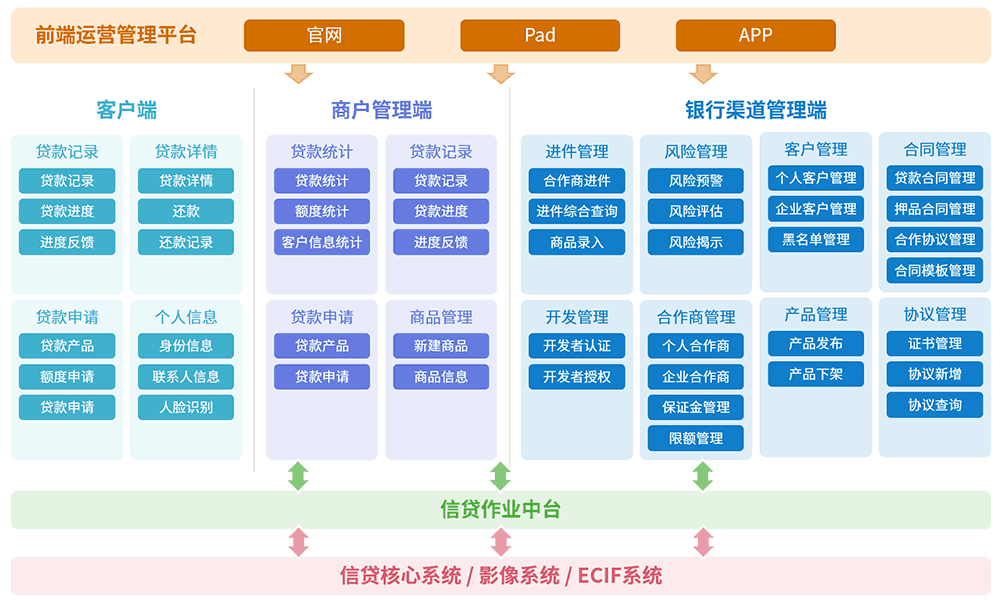 前端运营管理平台

官网

Pad

APP

客户端

贷款记录
贷款记录
贷款进度
进度反馈

贷款详情
贷款详情
还款
还款记录

贷款申请
贷款产品
额度申请
贷款申请

个人信息
身份信息
联系人信息
人脸识别

商户管理端

贷款统计
贷款统计
额度统计
客户信息统计

贷款记录
贷款记录
贷款进度
进度反馈

贷款申请
贷款产品
贷款申请

商品管理
新建商品
商品信息

银行渠道管理端

进件管理
合作商进件
进件综合查询
商品录入

风险管理
风险预警
风险评估
风险揭示

客户管理
个人客户管理
企业客户管理
黑名单管理

合同管理
贷款合同管理
押品合同管理
合作协议管理
合同模板管理

开发管理
开发者认证
开发者授权

合作商管理
个人合作商
企业合作商
保证金管理
限额管理

产品管理
产品发布
产品下架

协议管理
证书管理
协议新增
协议查询

信贷作业中台

信贷核心系统 / 影像系统 / ECIF系统